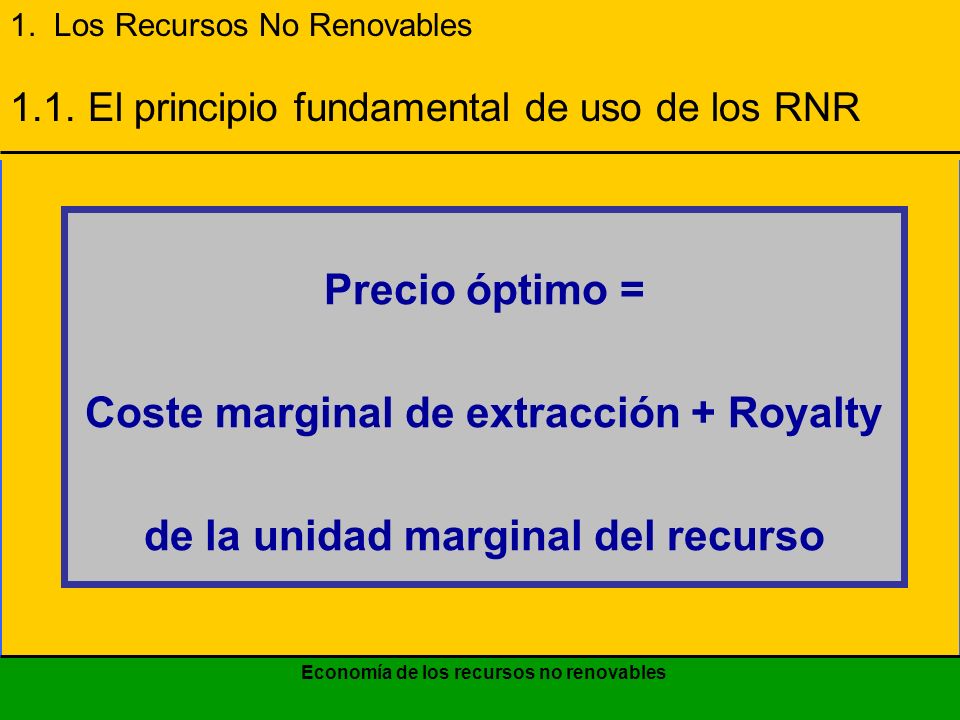 1. Los Recursos No Renovables

1.1. El principio fundamental de uso de los RNR

Precio óptimo =

Coste marginal de extracción + Royalty

de la unidad marginal del recurso

Economía de los recursos no renovables